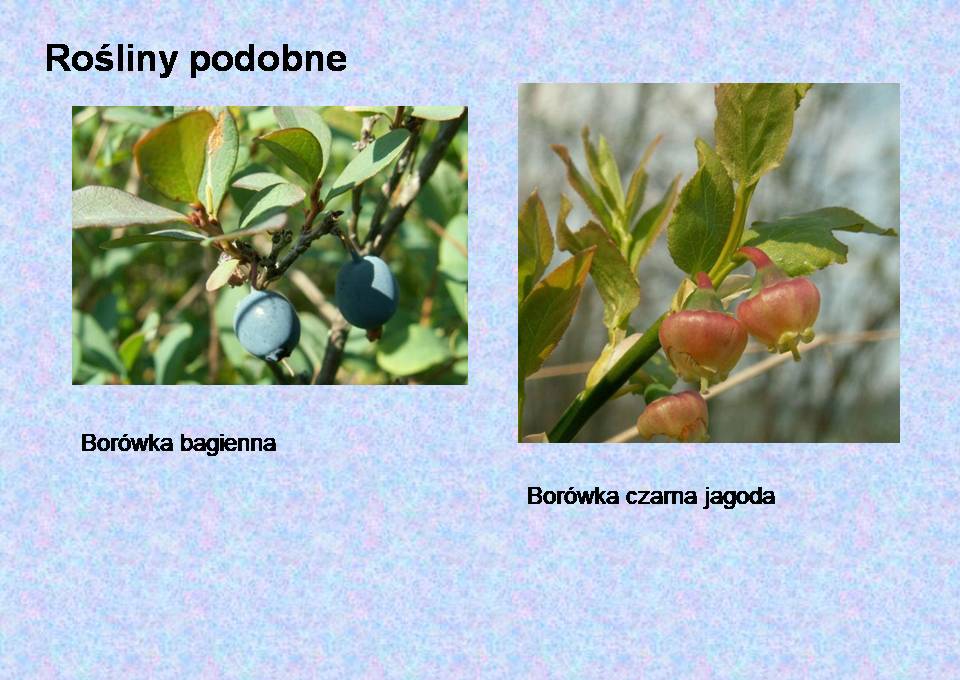 Rośliny podobne

Borówka bagienna

Borówka czarna jagoda